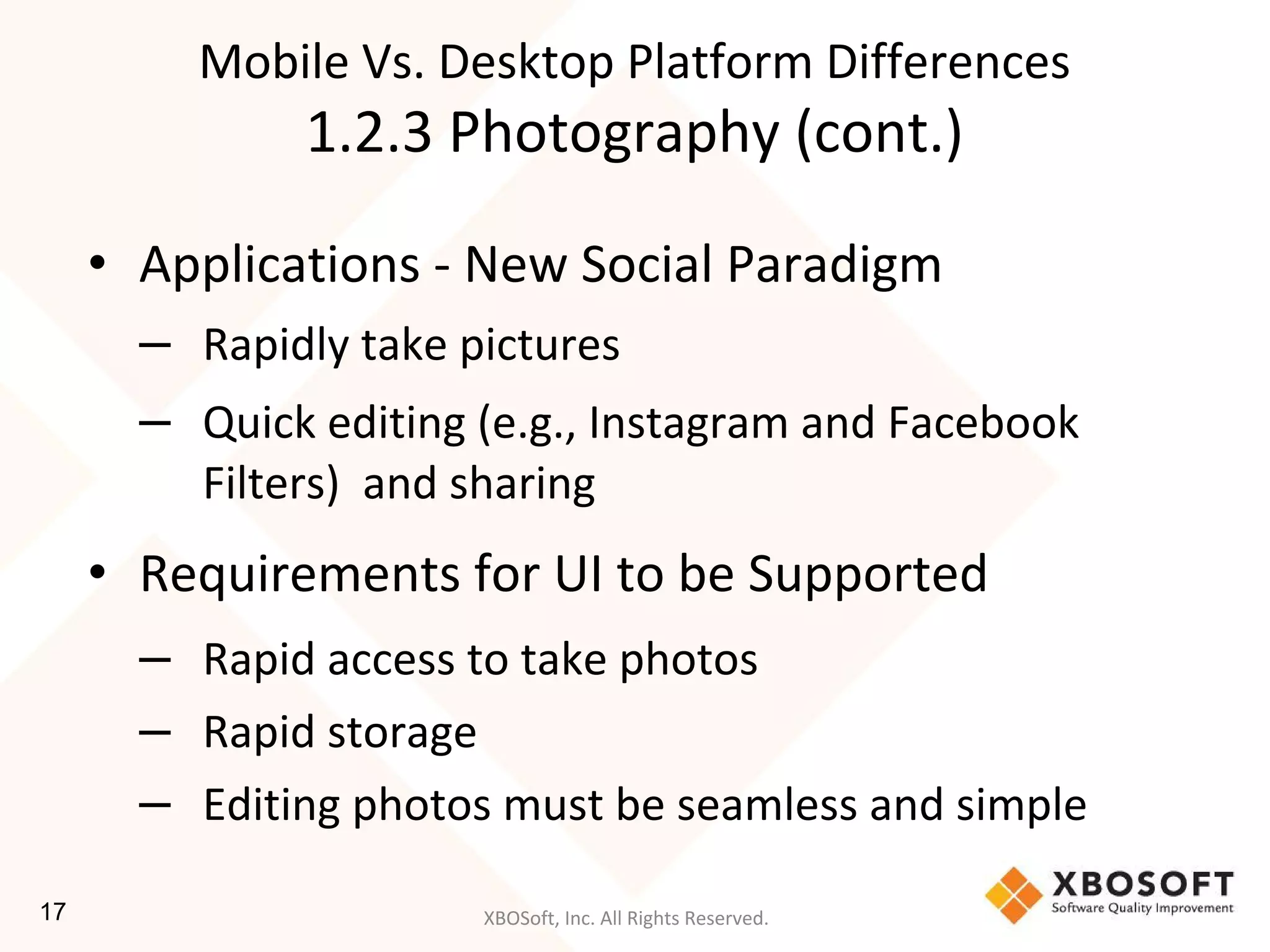 Mobile Vs. Desktop Platform Differences
1.2.3 Photography (cont.)

• Applications - New Social Paradigm
– Rapidly take pictures
– Quick editing (e.g., Instagram and Facebook Filters) and sharing

• Requirements for UI to be Supported
– Rapid access to take photos
– Rapid storage
– Editing photos must be seamless and simple

17

XBOSoft, Inc. All Rights Reserved.

XBOSOFT
Software Quality Improvement